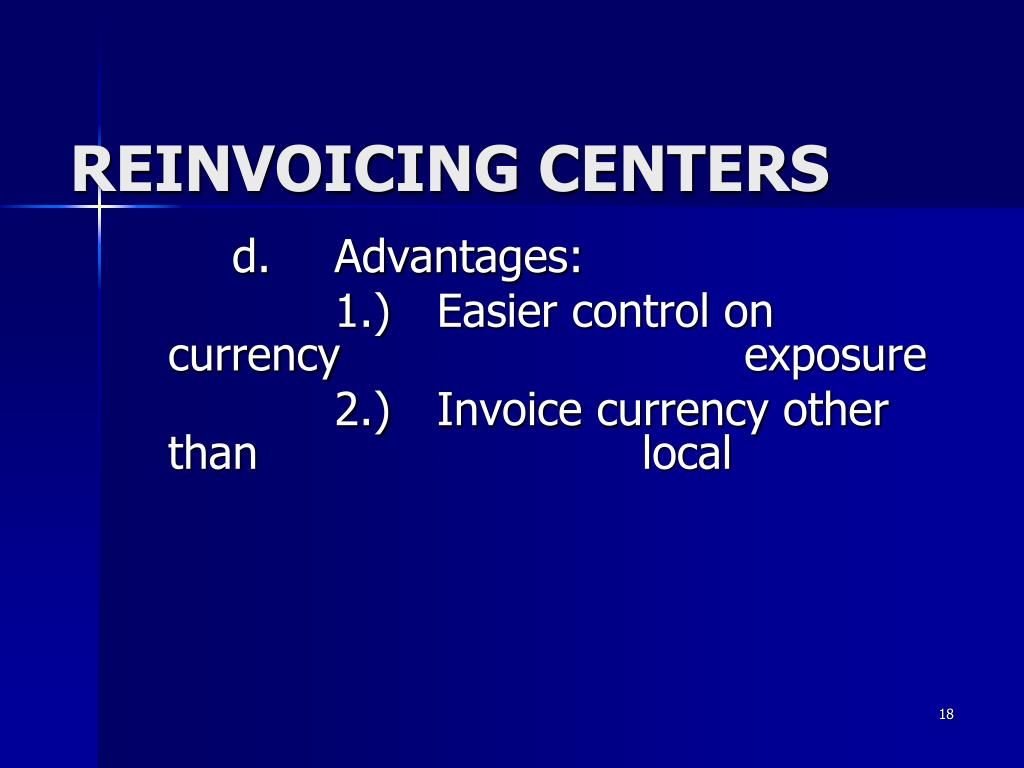 REINVOICING CENTERS

d. Advantages:

1.) Easier control on currency exposure

2.) Invoice currency other than local

18